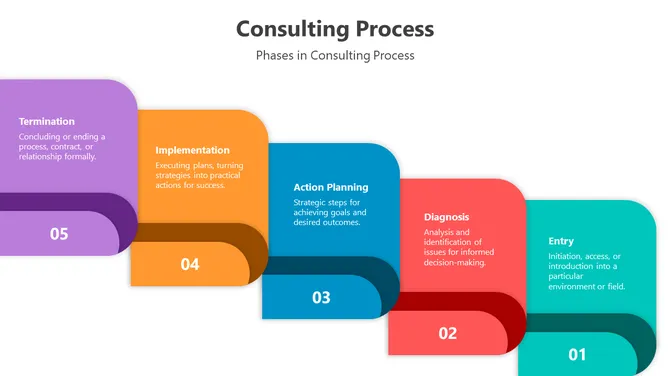 Consulting Process

Phases in Consulting Process

Termination

Concluding or ending a process, contract, or relationship formally.

05

Implementation

Executing plans, turning strategies into practical actions for success.

04

Action Planning

Strategic steps for achieving goals and desired outcomes.

03

Diagnosis

Analysis and identification of issues for informed decision-making.

02

Entry

Initiation, access, or introduction into a particular environment or field.

01